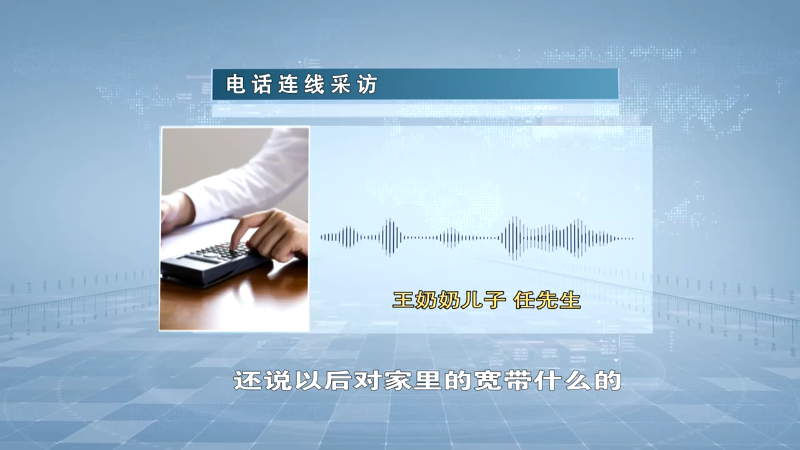 电话连线采访

王奶奶儿子 任先生

还说以后对家里的宽带什么的